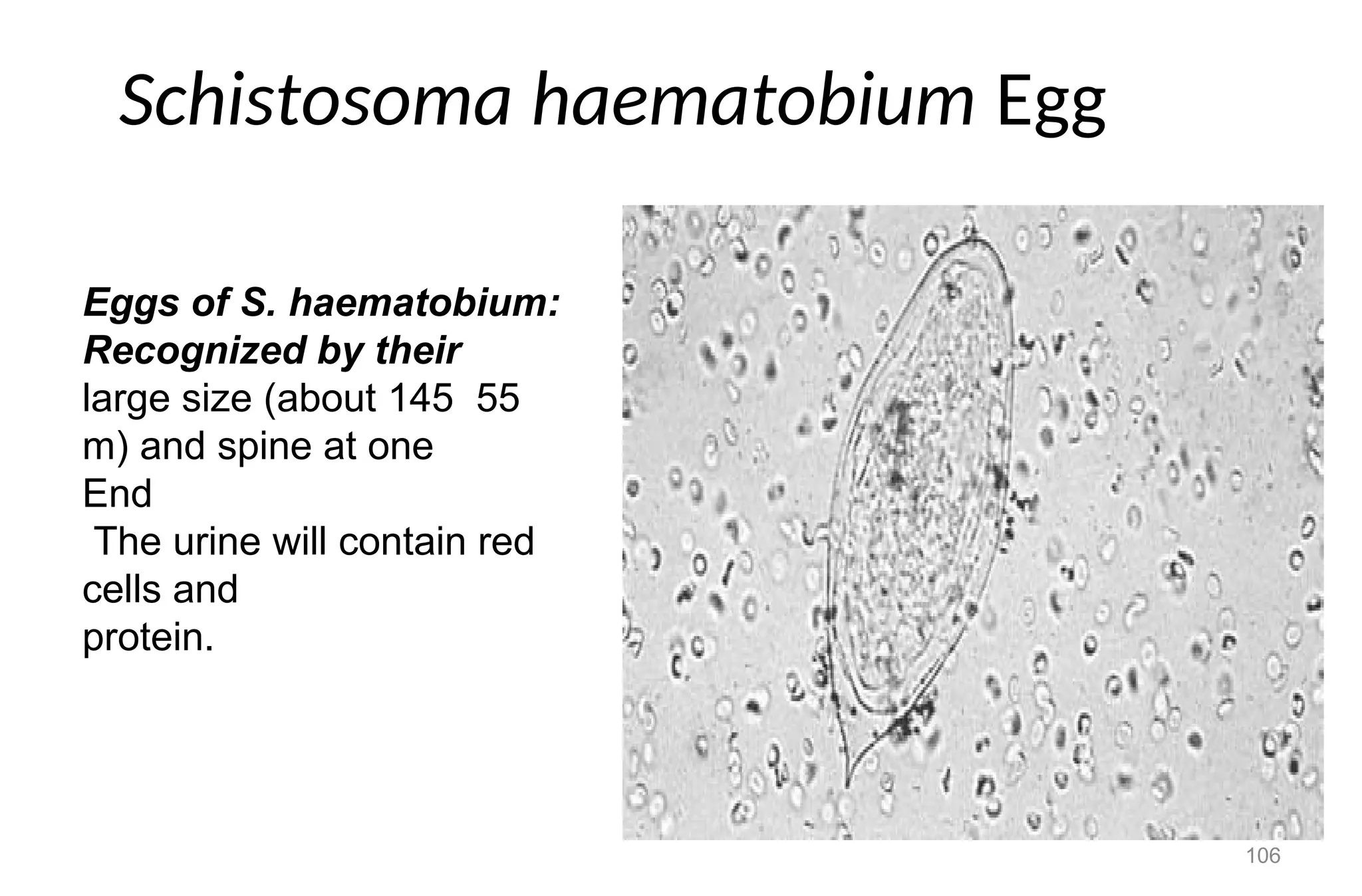 Schistosoma haematobium Egg

Eggs of S. haematobium: Recognized by their large size (about 145  55 m) and spine at one End
 The urine will contain red cells and protein.

106